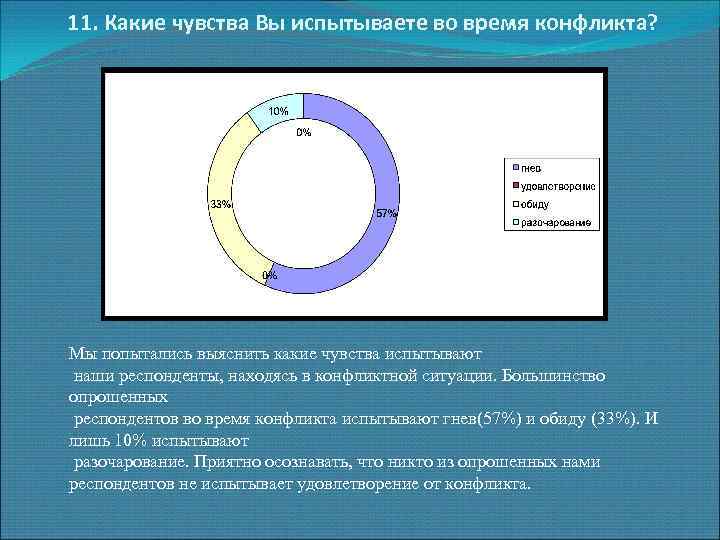 11. Какие чувства Вы испытываете во время конфликта?

10%
0%
33%
57%
0%

гнев
удовлетворение
обиду
разочарование

Мы попытались выяснить какие чувства испытывают наши респонденты, находясь в конфликтной ситуации. Большинство опрошенных респондентов во время конфликта испытывают гнев(57%) и обиду (33%). И лишь 10% испытывают разочарование. Приятно осознавать, что никто из опрошенных нами респондентов не испытывает удовлетворение от конфликта.